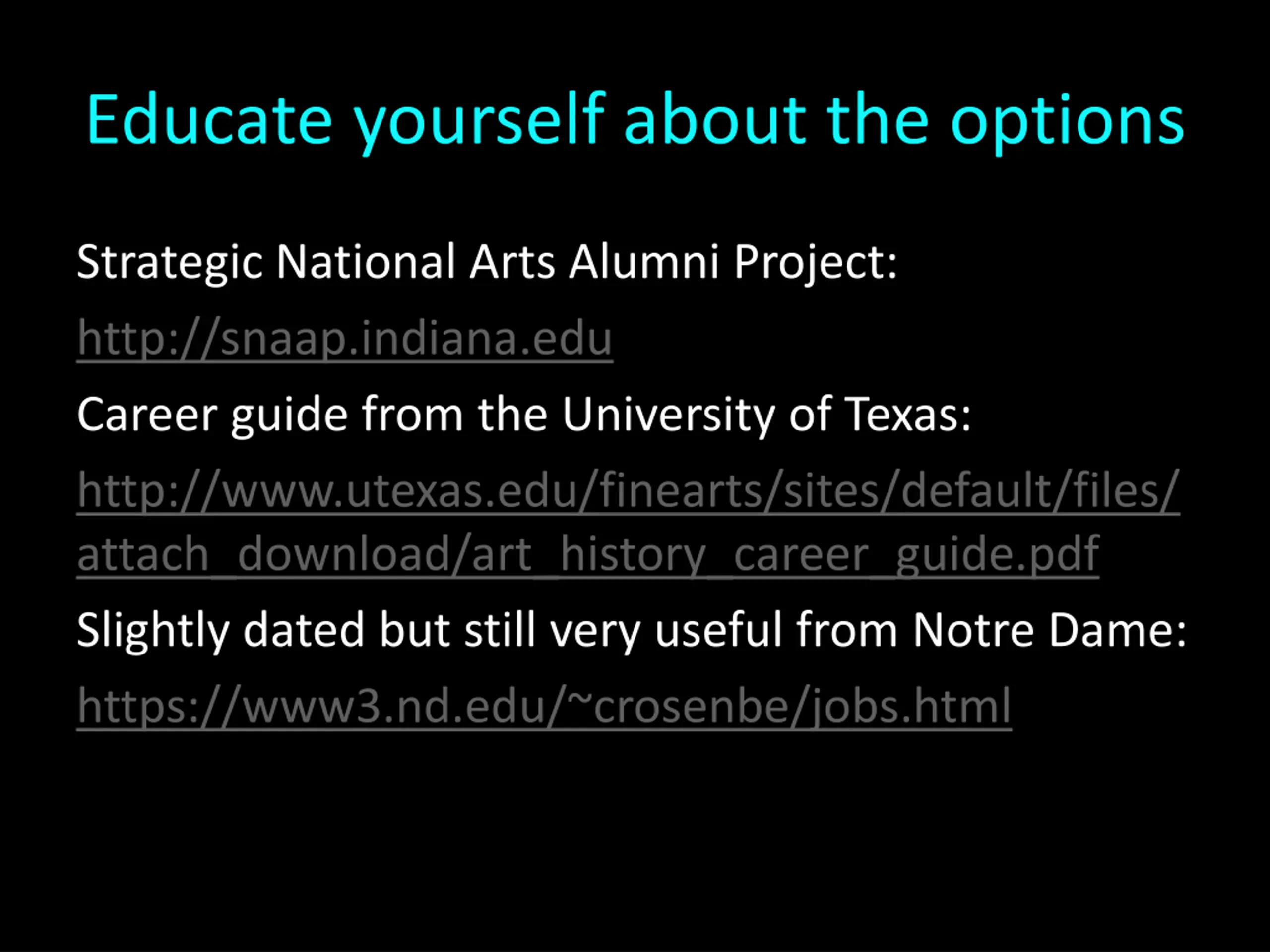 Educate yourself about the options

Strategic National Arts Alumni Project:

http://snaap.indiana.edu

Career guide from the University of Texas:

http://www.utexas.edu/finearts/sites/default/files/attach_download/art_history_career_guide.pdf

Slightly dated but still very useful from Notre Dame:

https://www3.nd.edu/~crosenbe/jobs.html